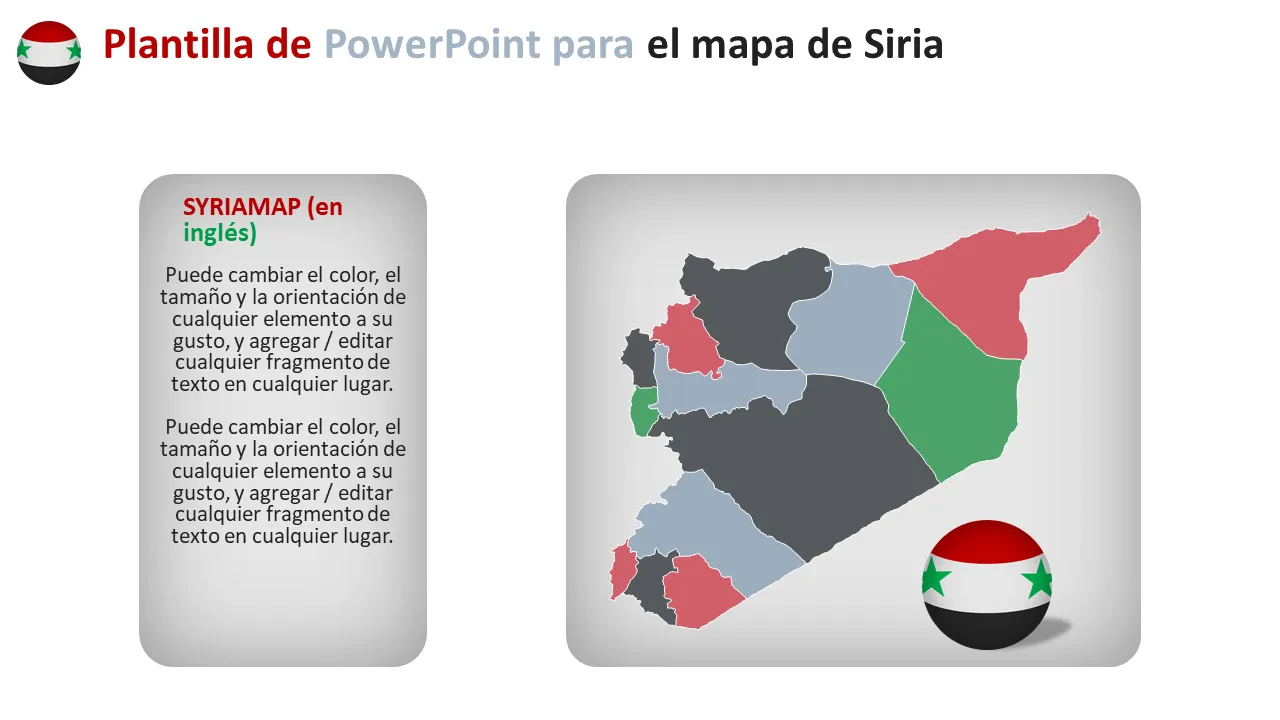 Plantilla de PowerPoint para el mapa de Siria

SYRIAMAP (en inglés)

Puede cambiar el color, el tamaño y la orientación de cualquier elemento a su gusto, y agregar / editar cualquier fragmento de texto en cualquier lugar.

Puede cambiar el color, el tamaño y la orientación de cualquier elemento a su gusto, y agregar / editar cualquier fragmento de texto en cualquier lugar.